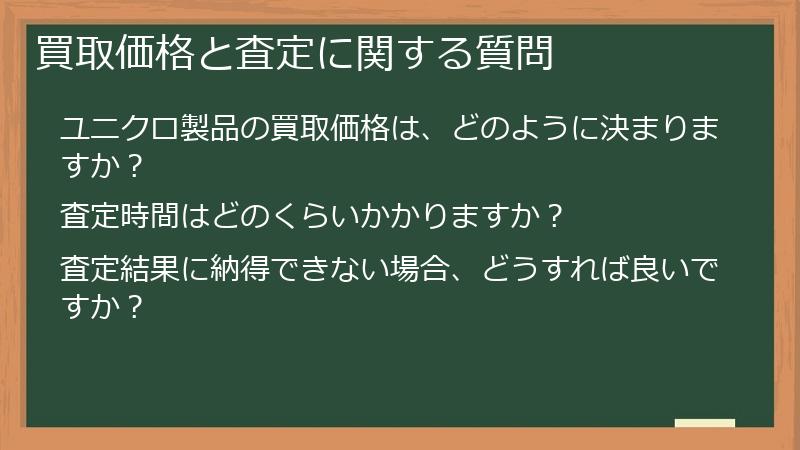 買取価格と査定に関する質問

ユニクロ製品の買取価格は、どのように決まりますか？

査定時間はどのくらいかかりますか？

査定結果に納得できない場合、どうすれば良いですか？